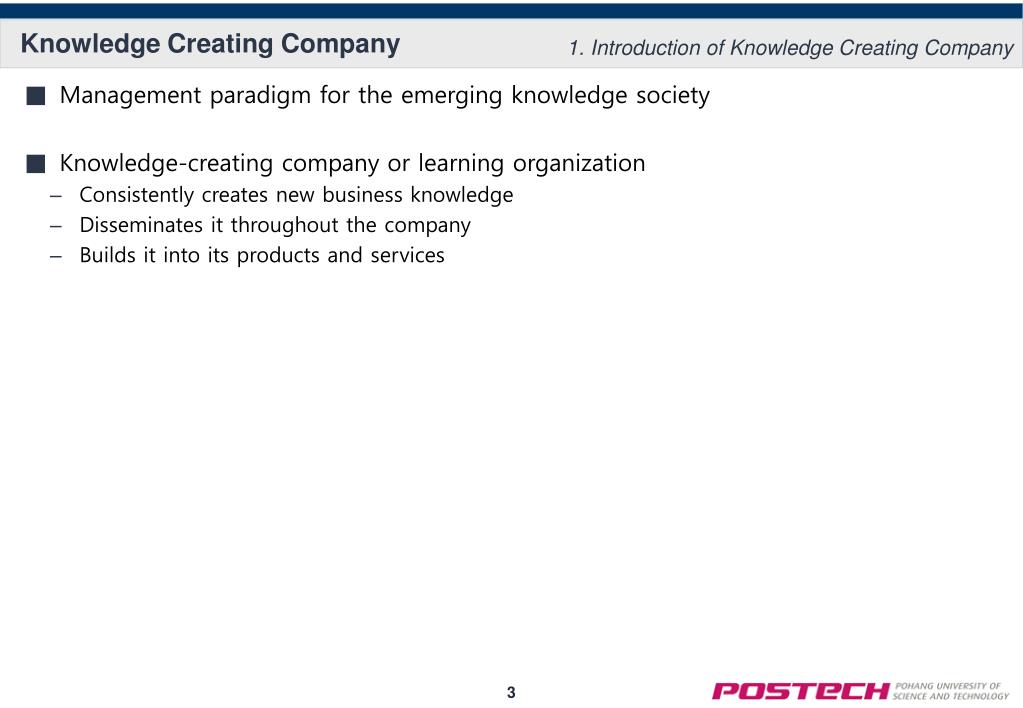 Knowledge Creating Company

1. Introduction of Knowledge Creating Company

■ Management paradigm for the emerging knowledge society

■ Knowledge-creating company or learning organization
– Consistently creates new business knowledge
– Disseminates it throughout the company
– Builds it into its products and services

3

POSTECH POHANG UNIVERSITY OF SCIENCE AND TECHNOLOGY